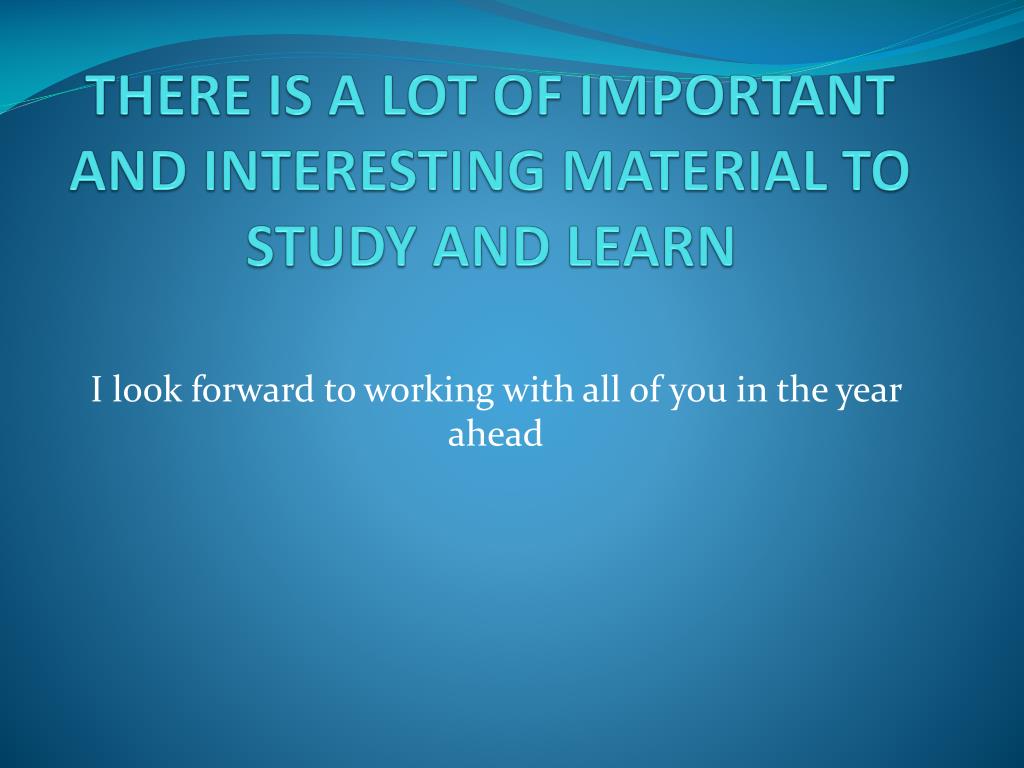 THERE IS A LOT OF IMPORTANT AND INTERESTING MATERIAL TO STUDY AND LEARN

I look forward to working with all of you in the year ahead